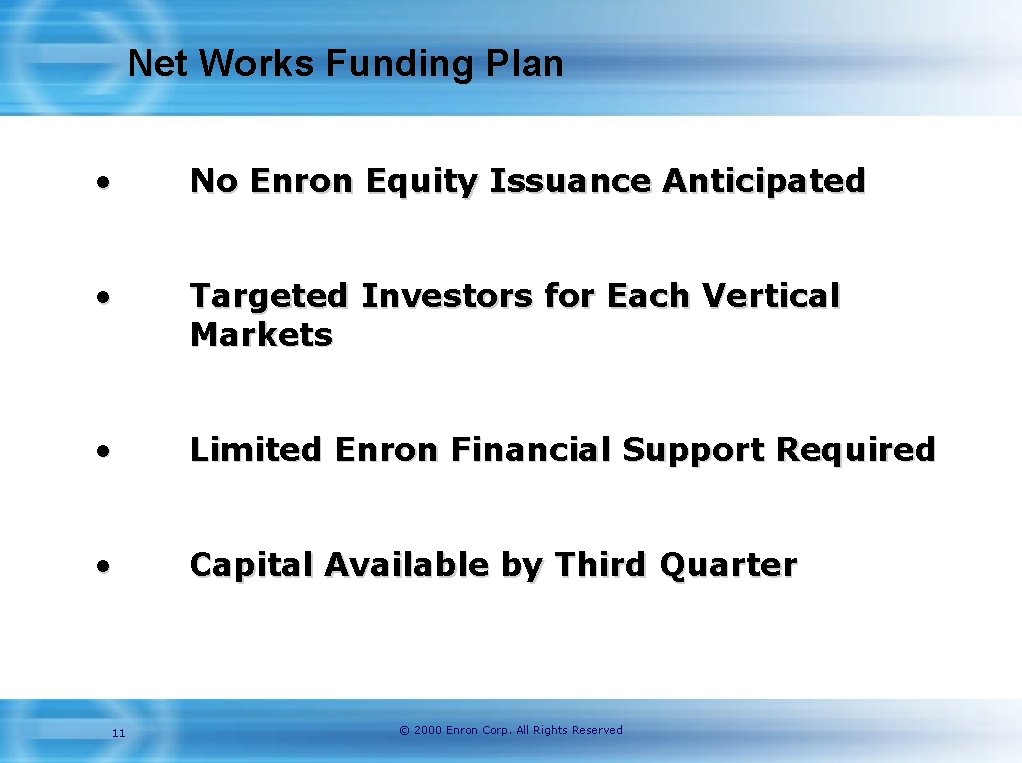 Net Works Funding Plan

• No Enron Equity Issuance Anticipated

• Targeted Investors for Each Vertical Markets

• Limited Enron Financial Support Required

• Capital Available by Third Quarter

11

© 2000 Enron Corp. All Rights Reserved